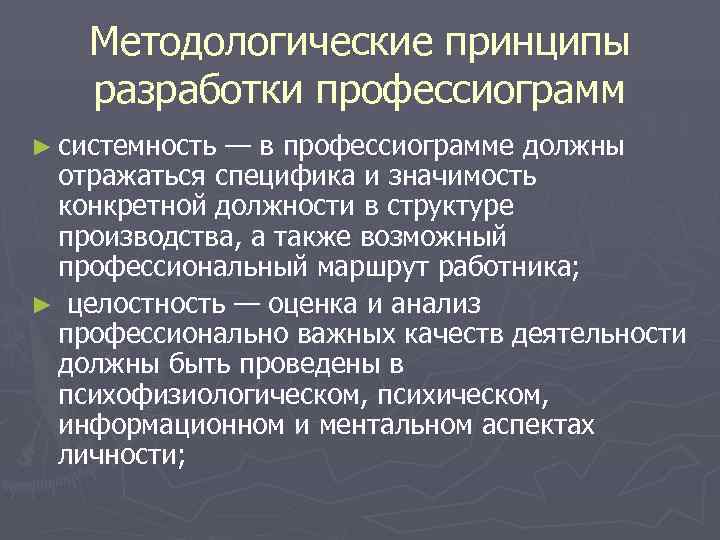 Методологические принципы разработки профессиограмм

► системность — в профессиограмме должны отражаться специфика и значимость конкретной должности в структуре производства, а также возможный профессиональный маршрут работника;

► целостность — оценка и анализ профессионально важных качеств деятельности должны быть проведены в психофизиологическом, психическом, информационном и ментальном аспектах личности;